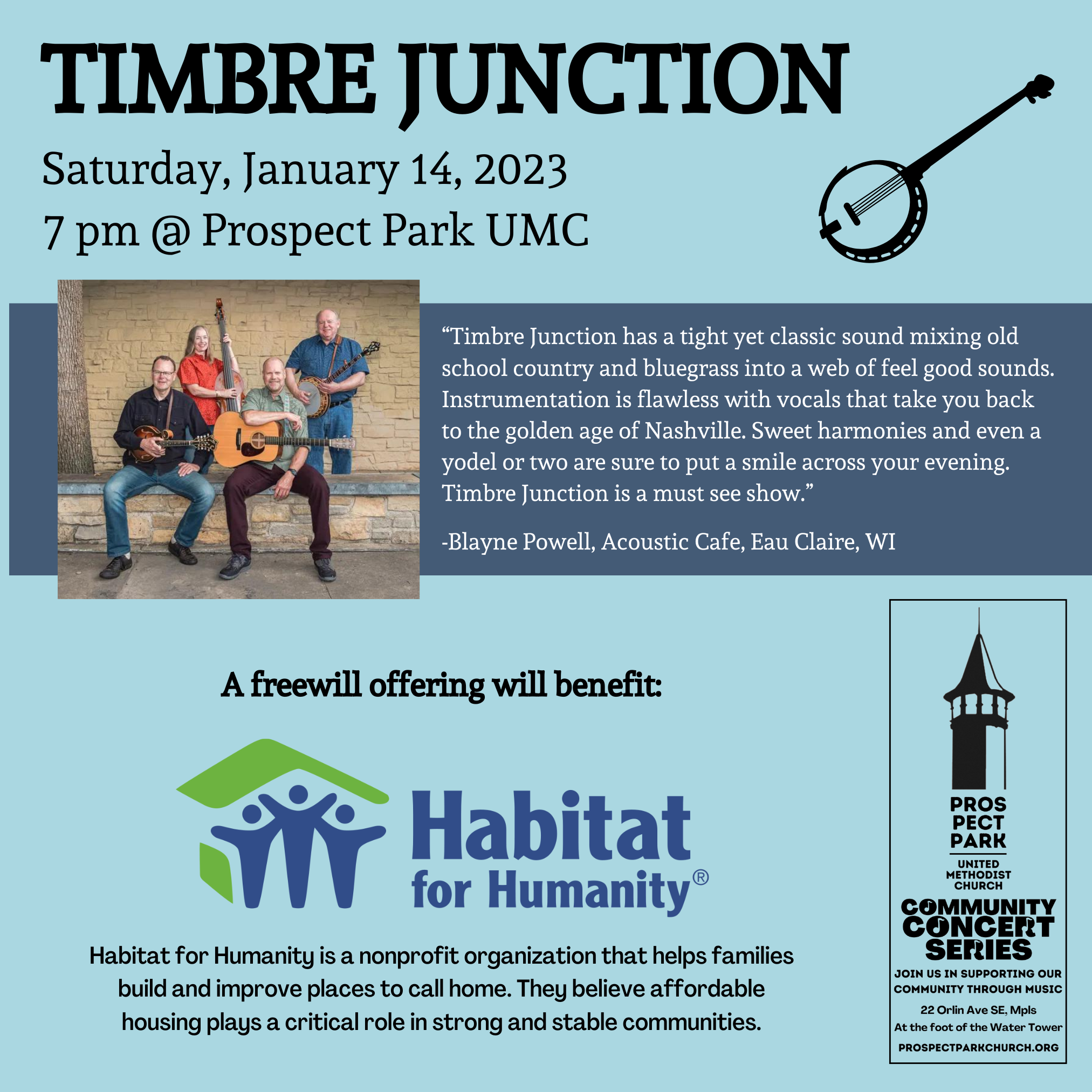 TIMBRE JUNCTION

Saturday, January 14, 2023
7 pm @ Prospect Park UMC

“Timbre Junction has a tight yet classic sound mixing old school country and bluegrass into a web of feel good sounds. Instrumentation is flawless with vocals that take you back to the golden age of Nashville. Sweet harmonies and even a yodel or two are sure to put a smile across your evening. Timbre Junction is a must see show.”

-Blayne Powell, Acoustic Cafe, Eau Claire, WI

A freewill offering will benefit:

Habitat for Humanity®

Habitat for Humanity is a nonprofit organization that helps families build and improve places to call home. They believe affordable housing plays a critical role in strong and stable communities.

PROS PECT PARK
UNITED METHODIST CHURCH
COMMUNITY CONCERT SERIES
JOIN US IN SUPPORTING OUR COMMUNITY THROUGH MUSIC
22 Orlin Ave SE, Mpls
At the foot of the Water Tower
PROSPECTPARKCHURCH.ORG